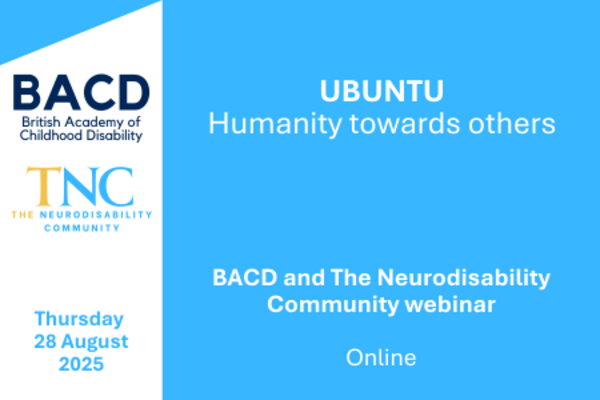 BACD
British Academy of Childhood Disability

TNC
THE NEURODISABILITY COMMUNITY

Thursday 28 August 2025

UBUNTU
Humanity towards others

BACD and The Neurodisability Community webinar

Online